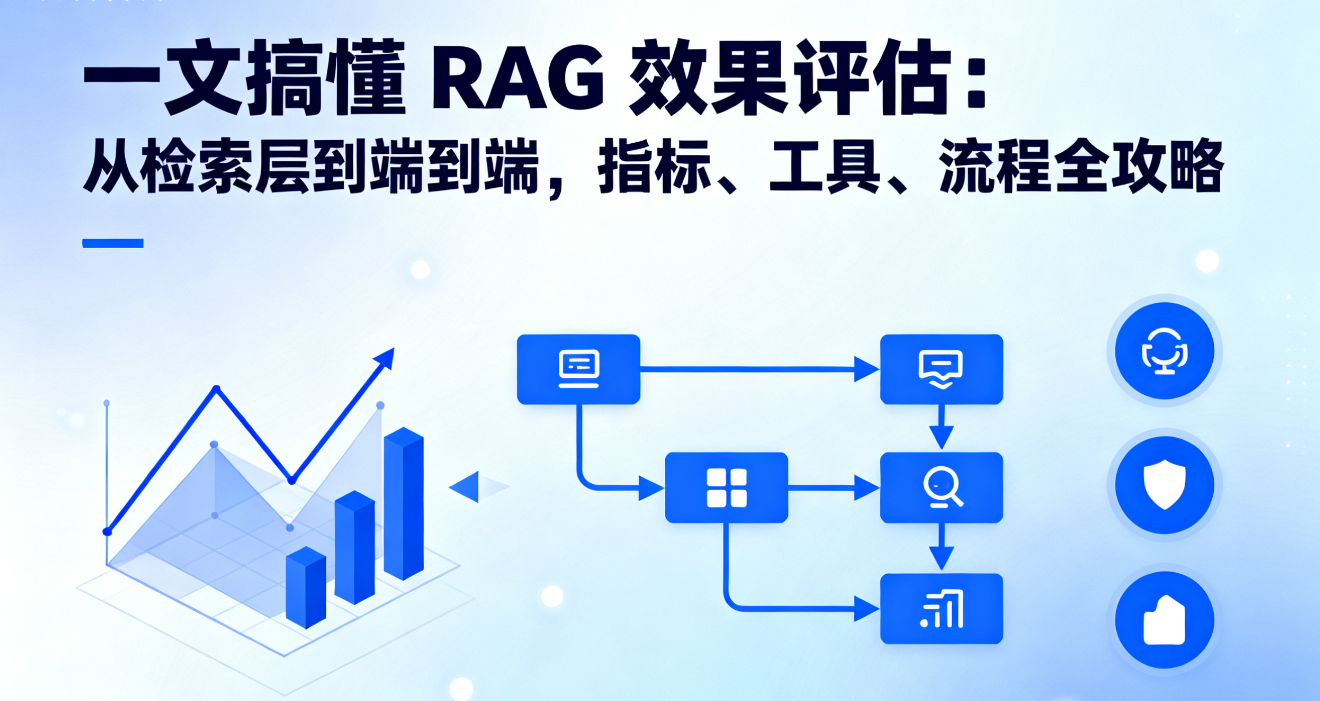 一文搞懂 RAG 效果评估：
从检索层到端到端，指标、工具、流程全攻略